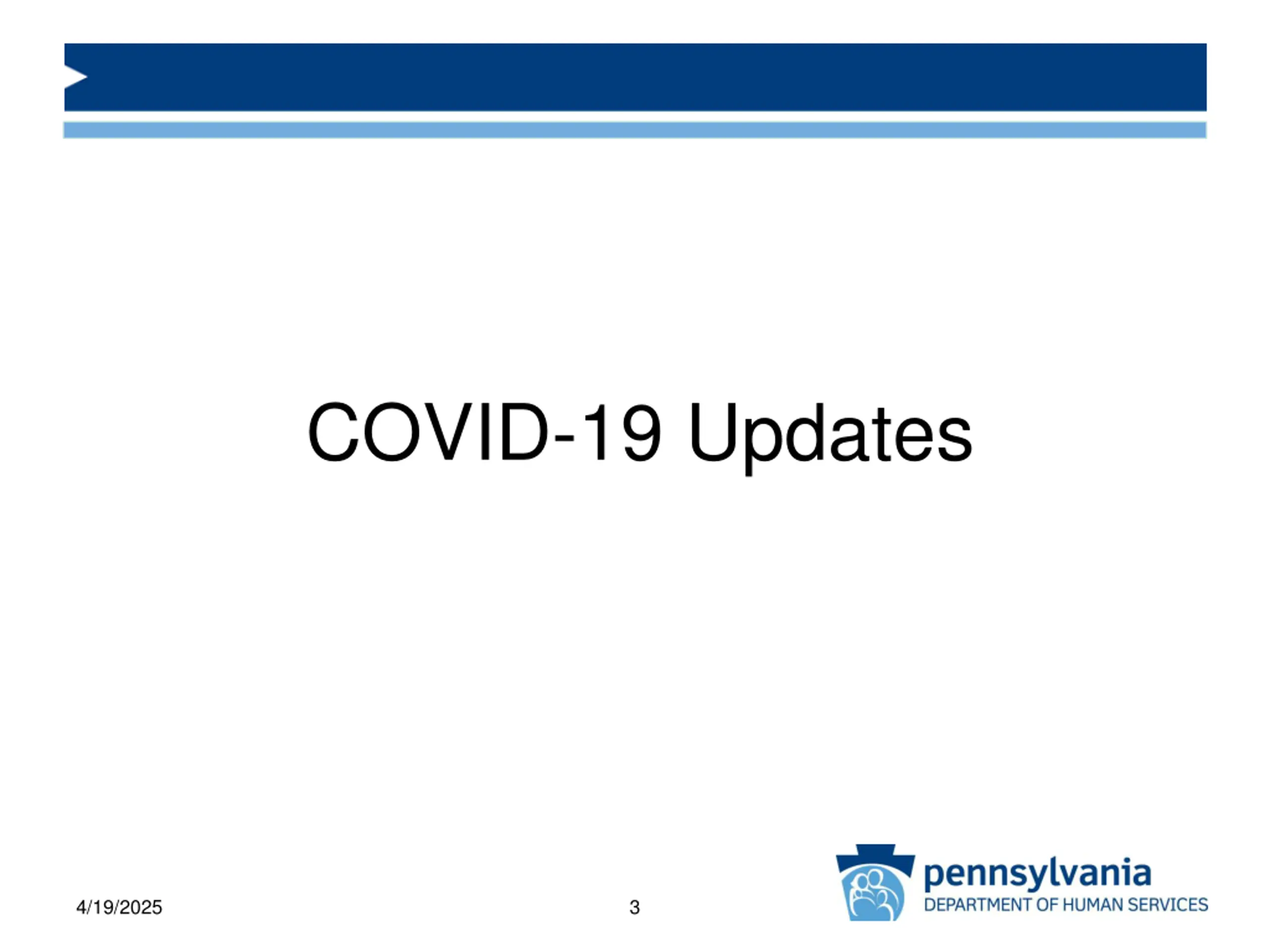 COVID-19 Updates

4/19/2025

3

pennsylvania
DEPARTMENT OF HUMAN SERVICES